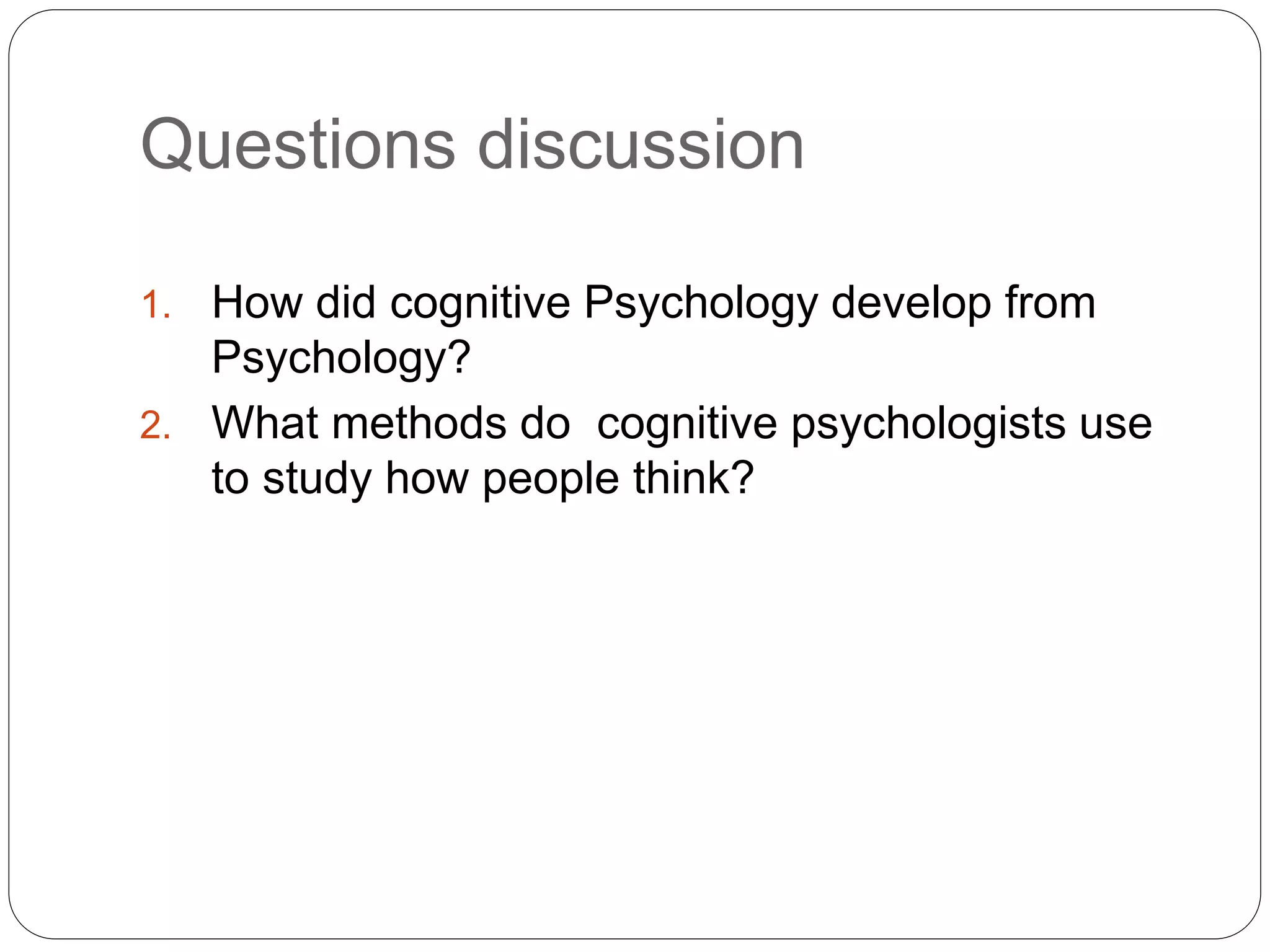 Questions discussion

1. How did cognitive Psychology develop from Psychology?
2. What methods do  cognitive psychologists use to study how people think?